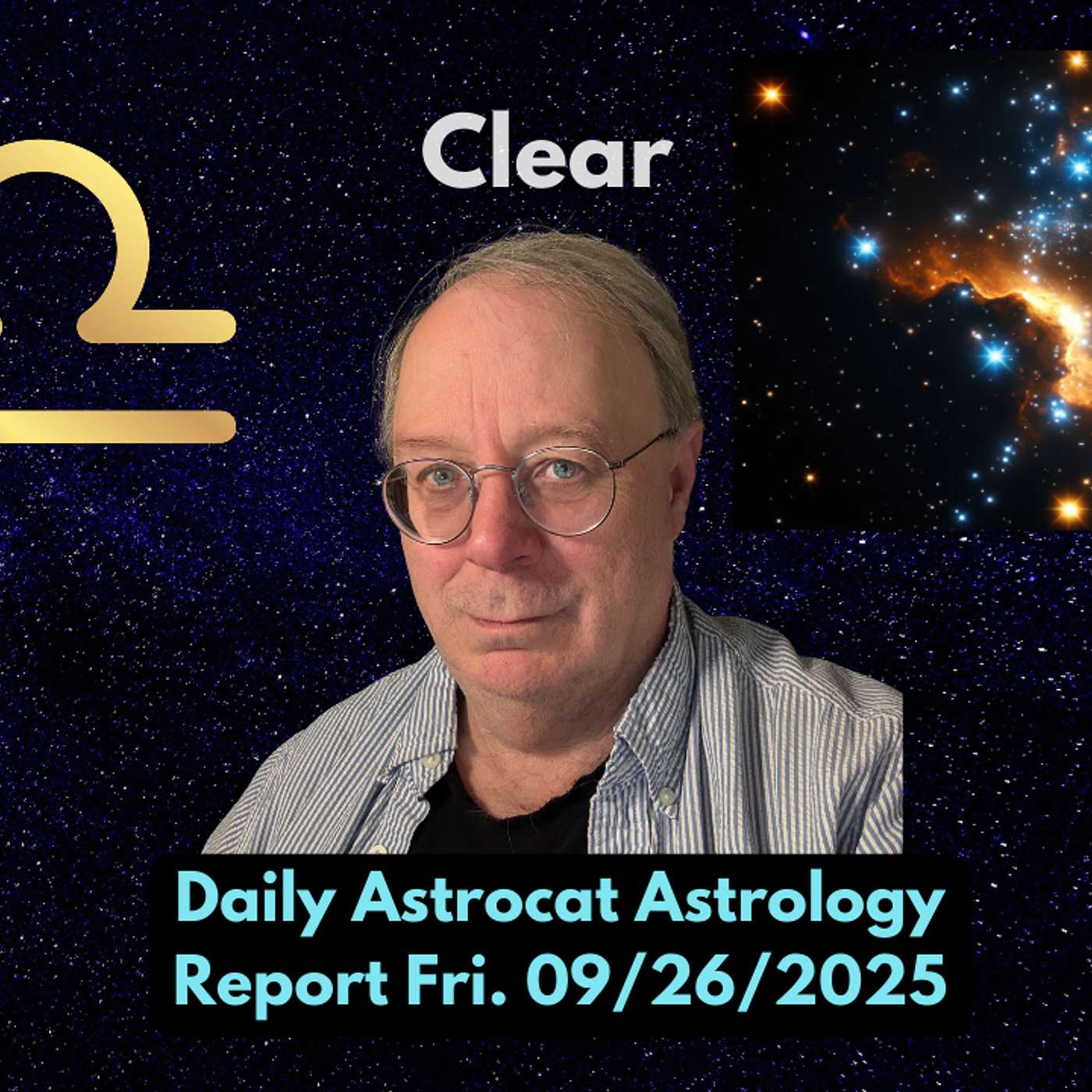 Clear

Daily Astrocat Astrology Report Fri. 09/26/2025